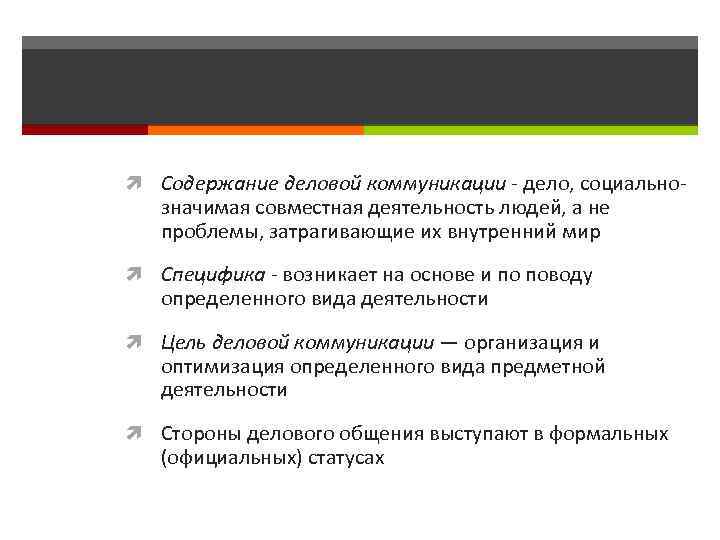 Содержание деловой коммуникации - дело, социально-значимая совместная деятельность людей, а не проблемы, затрагивающие их внутренний мир

Специфика - возникает на основе и по поводу определенного вида деятельности

Цель деловой коммуникации — организация и оптимизация определенного вида предметной деятельности

Стороны делового общения выступают в формальных (официальных) статусах